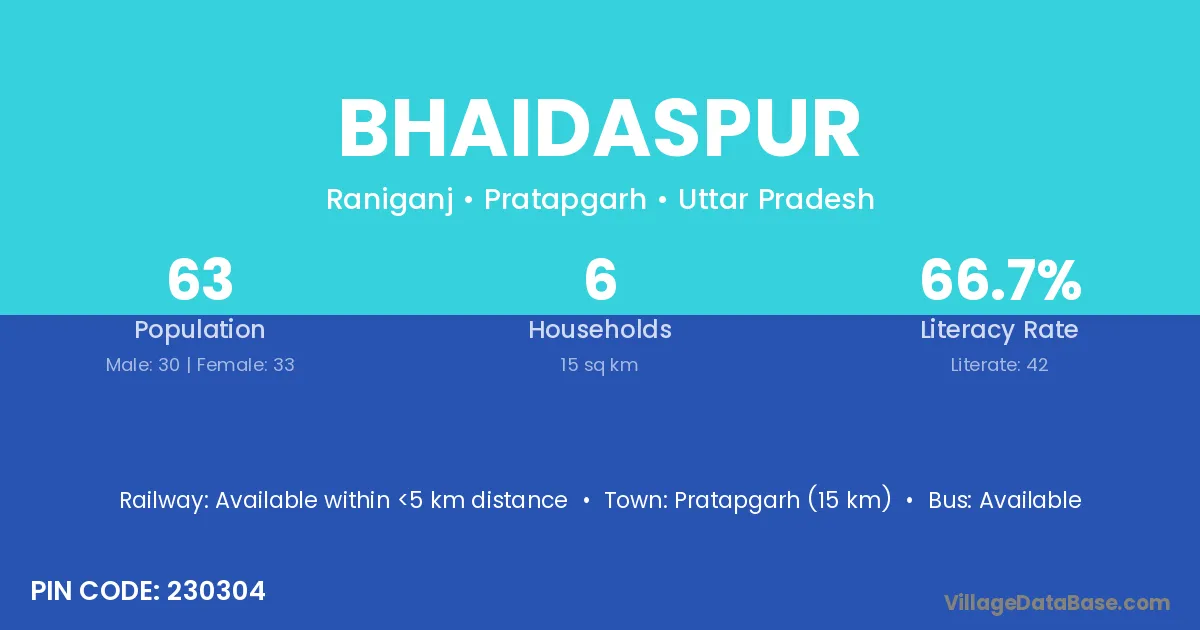 BHAIDASPUR

Raniganj • Pratapgarh • Uttar Pradesh

63
Population
Male: 30 | Female: 33

6
Households
15 sq km

66.7%
Literacy Rate
Literate: 42

Railway: Available within <5 km distance • Town: Pratapgarh (15 km) • Bus: Available

PIN CODE: 230304

VillageDataBase.com